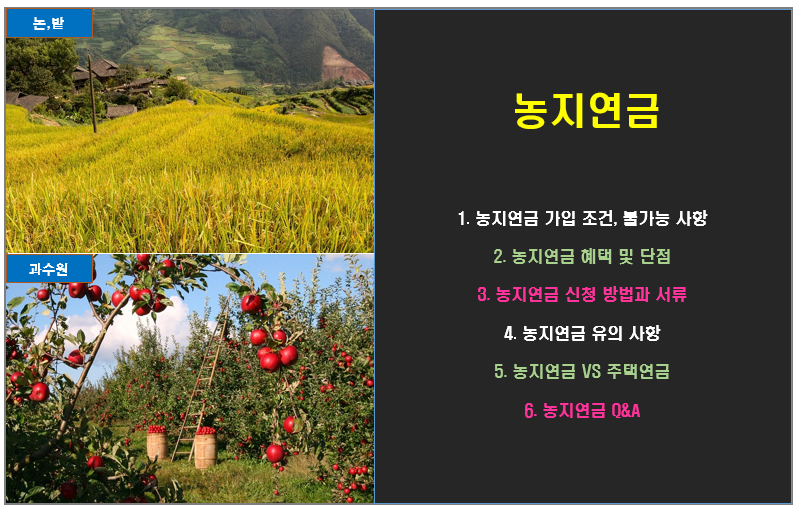 논,밭

과수원

농지연금

1. 농지연금 가입 조건, 불가능 사항

2. 농지연금 혜택 및 단점

3. 농지연금 신청 방법과 서류

4. 농지연금 유의 사항

5. 농지연금 VS 주택연금

6. 농지연금 Q&A